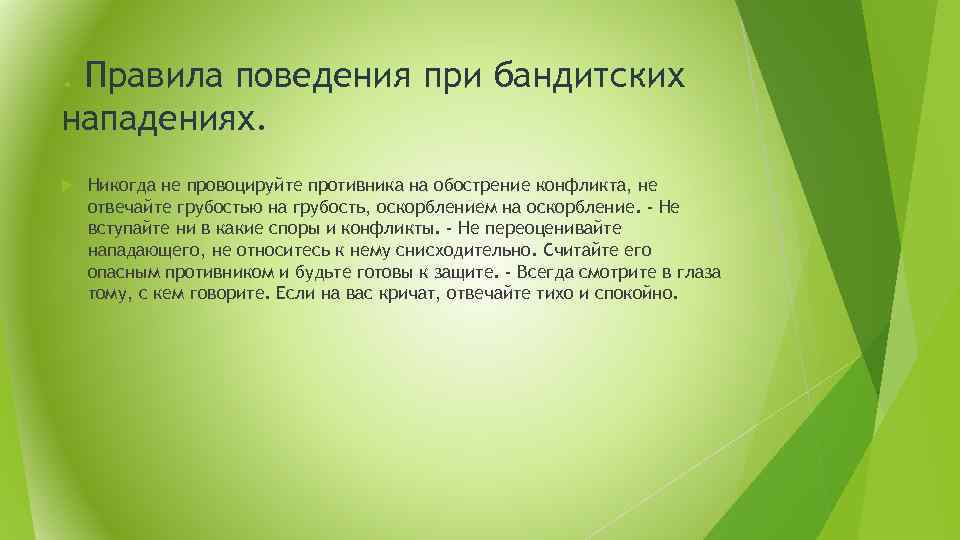 . Правила поведения при бандитских нападениях.

Никогда не провоцируйте противника на обострение конфликта, не отвечайте грубостью на грубость, оскорблением на оскорбление. - Не вступайте ни в какие споры и конфликты. - Не переоценивайте нападающего, не относитесь к нему снисходительно. Считайте его опасным противником и будьте готовы к защите. - Всегда смотрите в глаза тому, с кем говорите. Если на вас кричат, отвечайте тихо и спокойно.